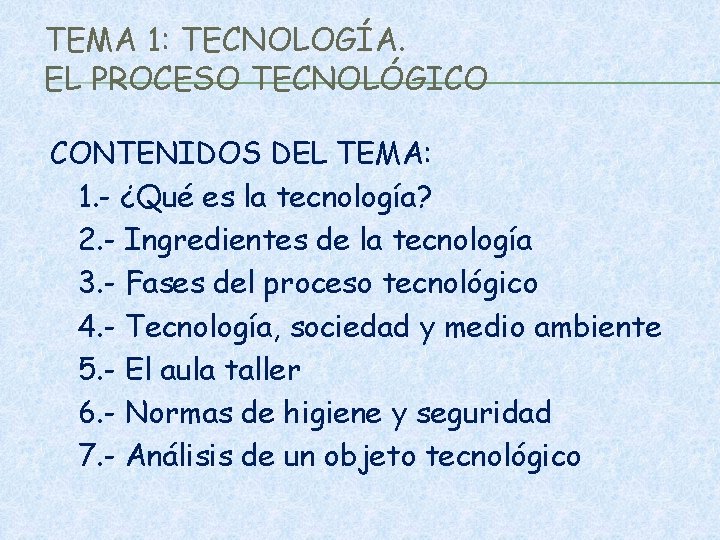 TEMA 1: TECNOLOGÍA.
EL PROCESO TECNOLÓGICO

CONTENIDOS DEL TEMA:
1.- ¿Qué es la tecnología?
2.- Ingredientes de la tecnología
3.- Fases del proceso tecnológico
4.- Tecnología, sociedad y medio ambiente
5.- El aula taller
6.- Normas de higiene y seguridad
7.- Análisis de un objeto tecnológico